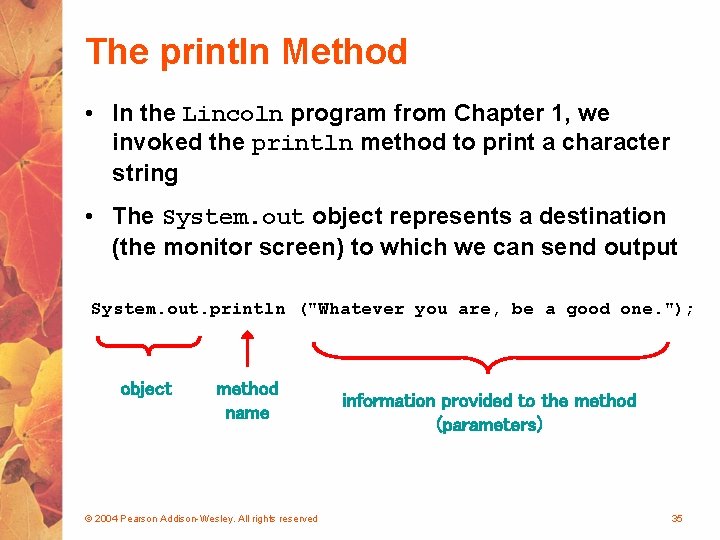 The println Method

• In the Lincoln program from Chapter 1, we invoked the println method to print a character string

• The System.out object represents a destination (the monitor screen) to which we can send output

System.out.println ("Whatever you are, be a good one.");

object

method name

information provided to the method (parameters)

© 2004 Pearson Addison-Wesley. All rights reserved

35